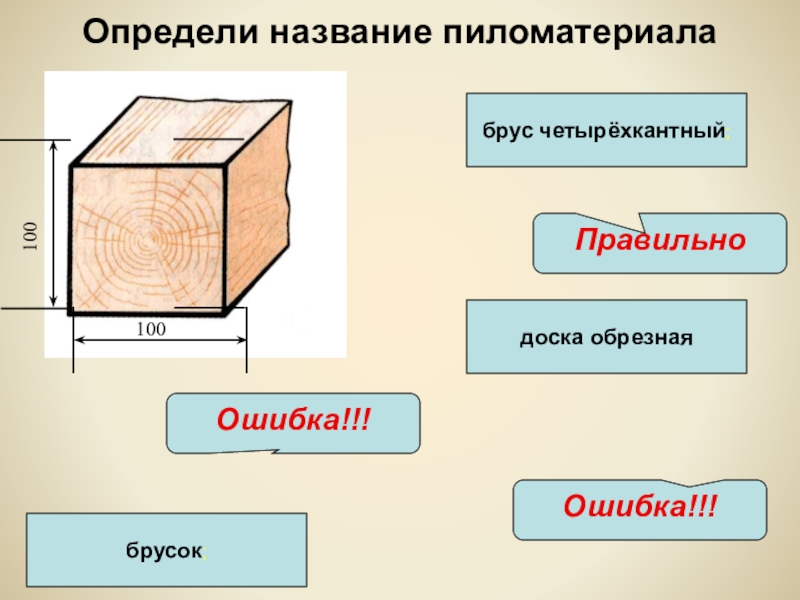 Определи название пиломатериала

100

100

брус четырёхкантный.

Правильно

доска обрезная

Ошибка!!!

Ошибка!!!

брусок.